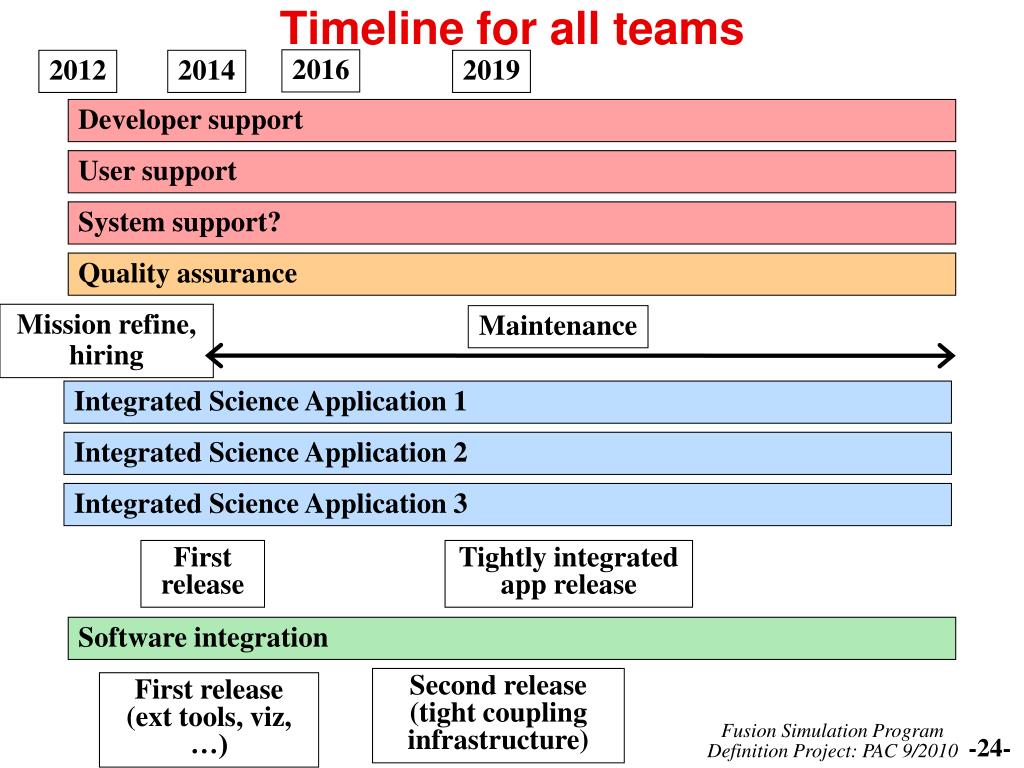 Timeline for all teams

2012

2014

2016

2019

Developer support

User support

System support?

Quality assurance

Mission refine, hiring

Maintenance

Integrated Science Application 1

Integrated Science Application 2

Integrated Science Application 3

First release

Tightly integrated app release

Software integration

First release (ext tools, viz, …)

Second release (tight coupling infrastructure)

Fusion Simulation Program Definition Project: PAC 9/2010

-24-